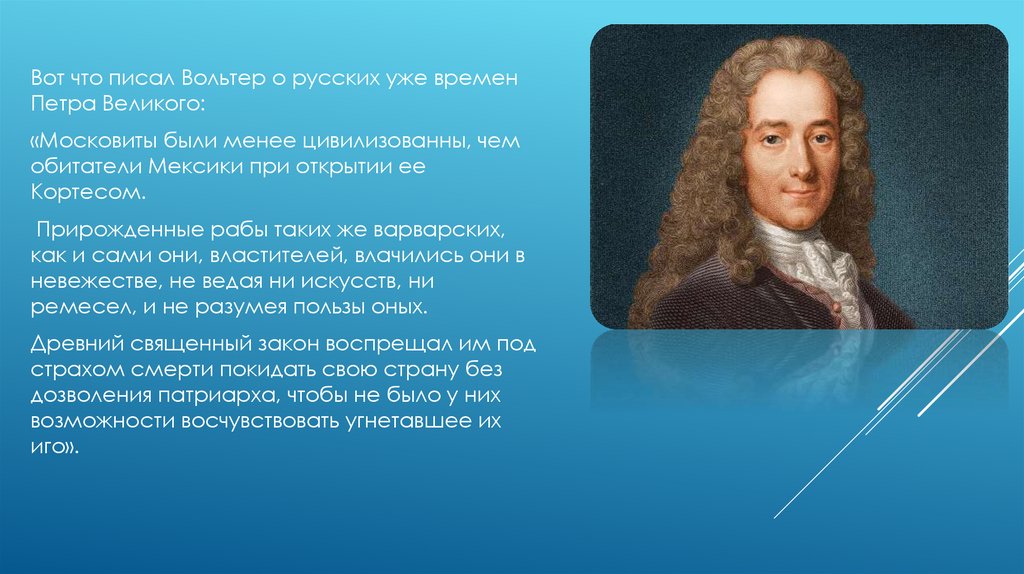 Вот что писал Вольтер о русских уже времен Петра Великого:

«Московиты были менее цивилизованны, чем обитатели Мексики при открытии ее Кортесом.

Прирожденные рабы таких же варварских, как и сами они, властителей, влачились они в невежестве, не ведая ни искусств, ни ремесел, и не разумея пользы оных.

Древний священный закон воспрещал им под страхом смерти покидать свою страну без дозволения патриарха, чтобы не было у них возможности восчувствовать угнетавшее их иго».